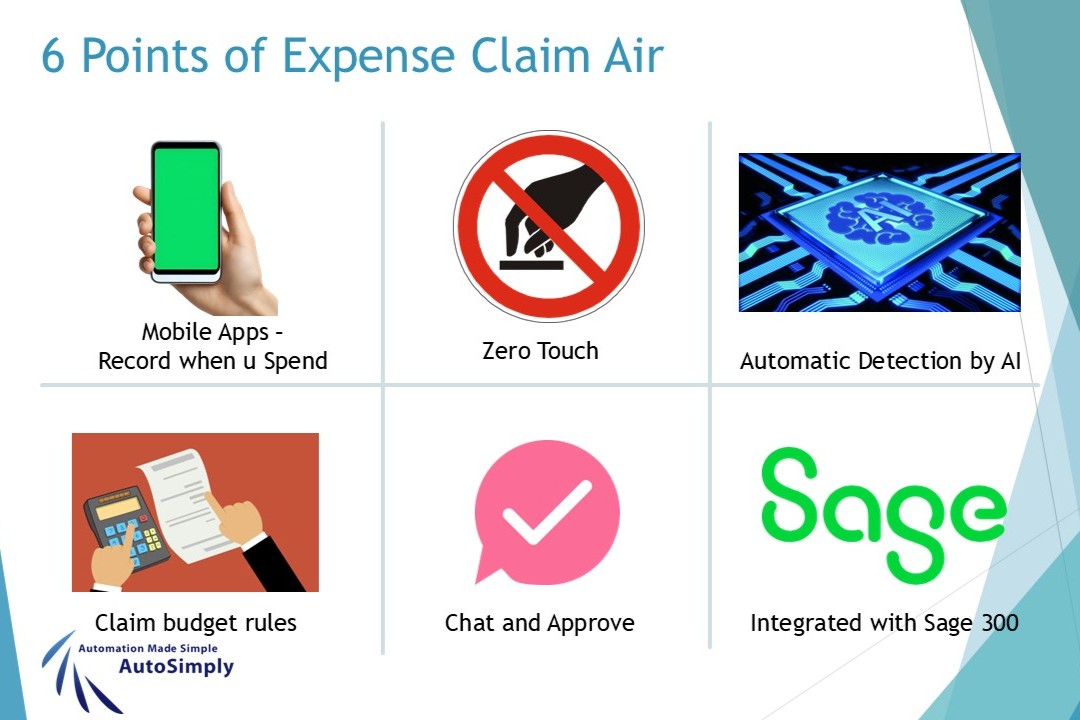 6 Points of Expense Claim Air

Mobile Apps – Record when u Spend

Zero Touch

AI

Automatic Detection by AI

Claim budget rules

Chat and Approve

Sage

Integrated with Sage 300

Automation Made Simple
AutoSimply